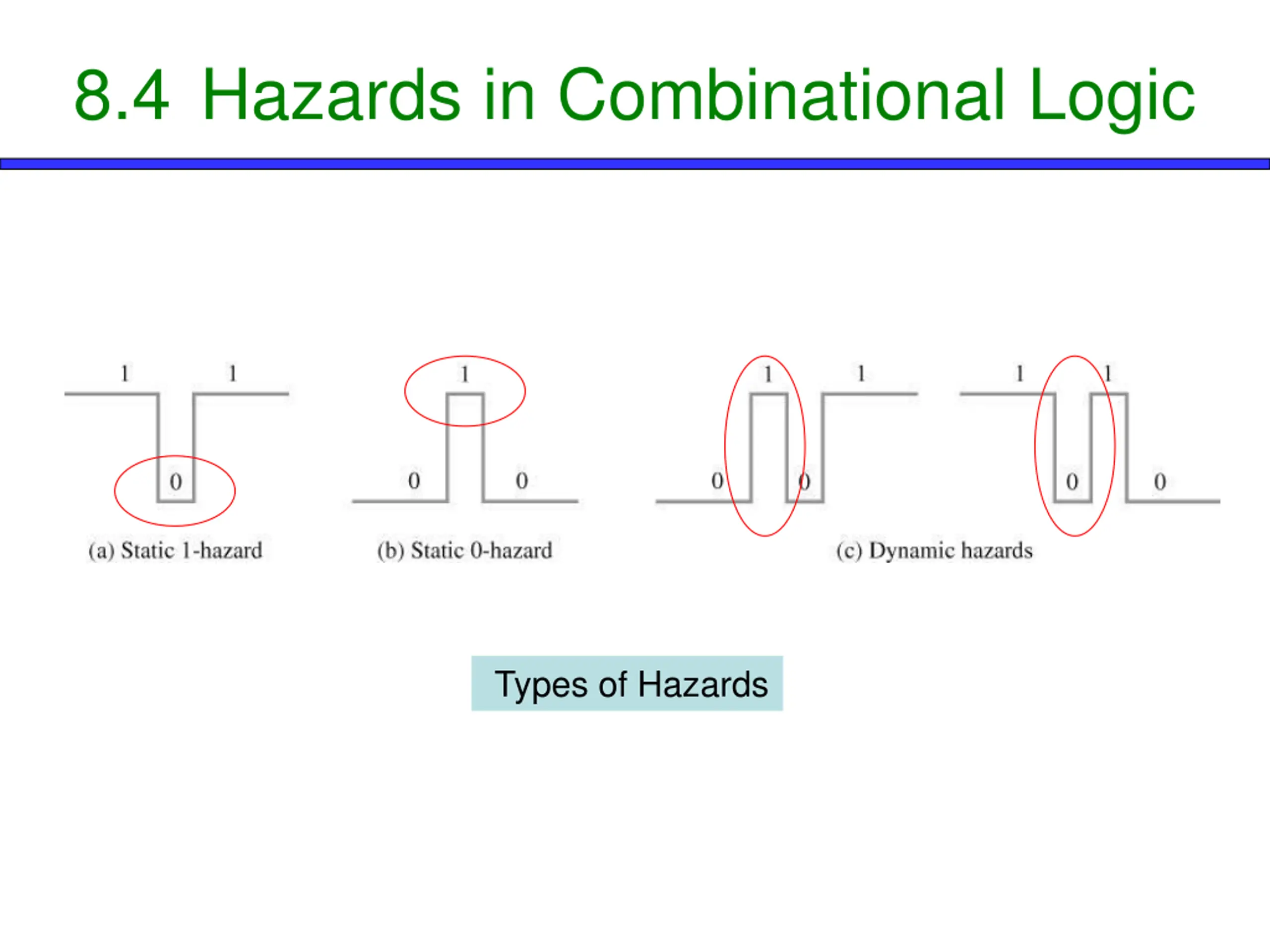 8.4 Hazards in Combinational Logic

1 1
0
(a) Static 1-hazard

1
0 0
(b) Static 0-hazard

1 1
0 0
1 1
0 0
(c) Dynamic hazards

Types of Hazards